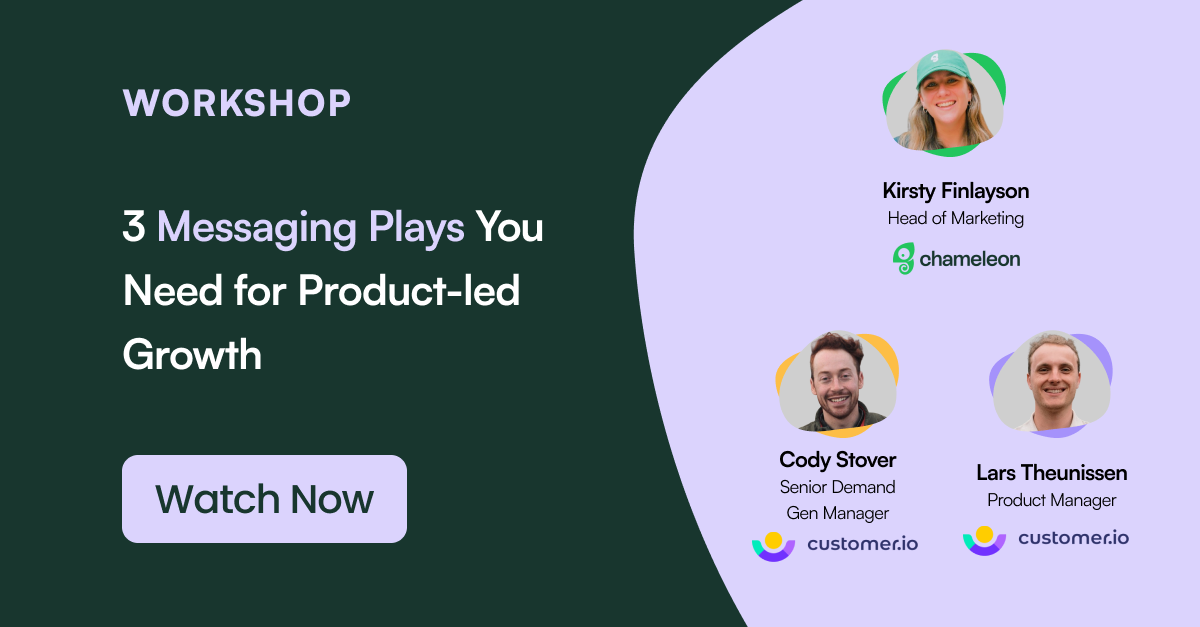 WORKSHOP

3 Messaging Plays You Need for Product-led Growth

Watch Now

Kirsty Finlayson
Head of Marketing
chameleon

Cody Stover
Senior Demand Gen Manager
customer.io

Lars Theunissen
Product Manager
customer.io